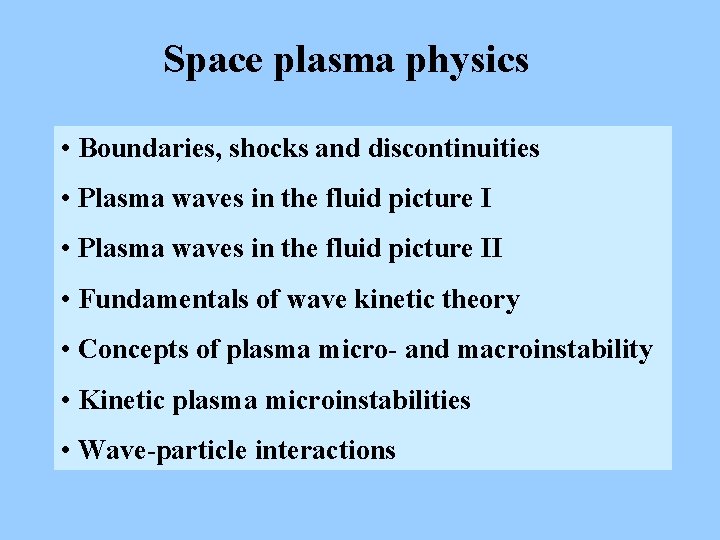 Space plasma physics

• Boundaries, shocks and discontinuities

• Plasma waves in the fluid picture I

• Plasma waves in the fluid picture II

• Fundamentals of wave kinetic theory

• Concepts of plasma micro- and macroinstability

• Kinetic plasma microinstabilities

• Wave-particle interactions